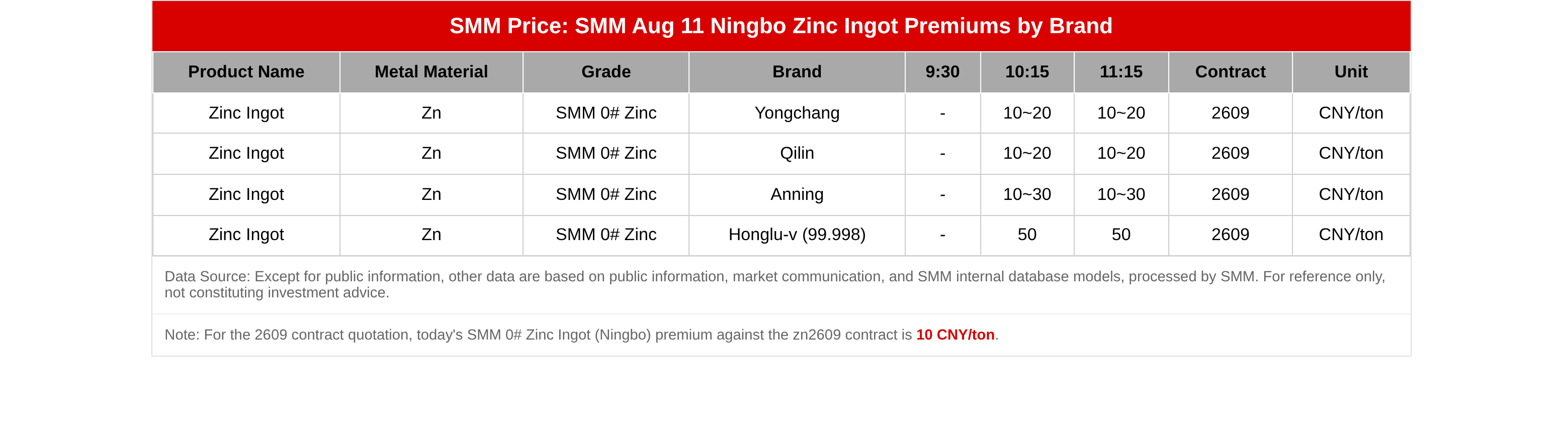 SMM Price: SMM Aug 11 Ningbo Zinc Ingot Premiums by Brand

| Product Name | Metal Material | Grade | Brand | 9:30 | 10:15 | 11:15 | Contract | Unit |
|---|---|---|---|---|---|---|---|---|
| Zinc Ingot | Zn | SMM 0# Zinc | Yongchang | - | 10~20 | 10~20 | 2609 | CNY/ton |
| Zinc Ingot | Zn | SMM 0# Zinc | Qilin | - | 10~20 | 10~20 | 2609 | CNY/ton |
| Zinc Ingot | Zn | SMM 0# Zinc | Anning | - | 10~30 | 10~30 | 2609 | CNY/ton |
| Zinc Ingot | Zn | SMM 0# Zinc | Honglu-v (99.998) | - | 50 | 50 | 2609 | CNY/ton |

Data Source: Except for public information, other data are based on public information, market communication, and SMM internal database models, processed by SMM. For reference only, not constituting investment advice.

Note: For the 2609 contract quotation, today's SMM 0# Zinc Ingot (Ningbo) premium against the zn2609 contract is 10 CNY/ton.